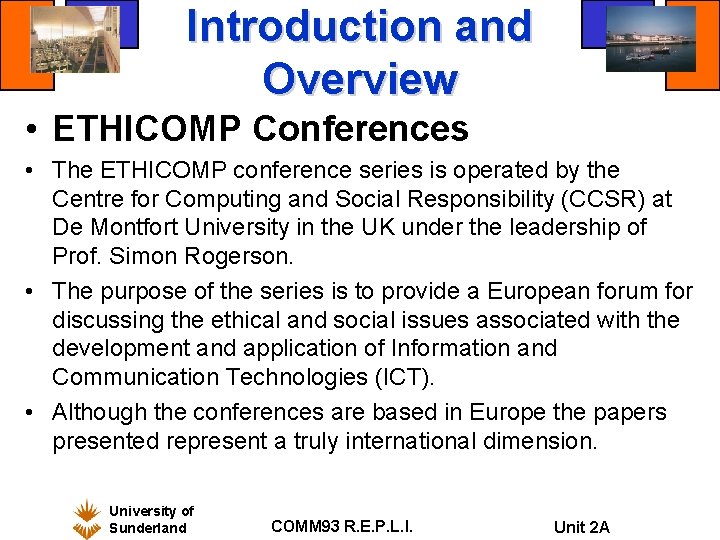 Introduction and Overview

• ETHICOMP Conferences

• The ETHICOMP conference series is operated by the Centre for Computing and Social Responsibility (CCSR) at De Montfort University in the UK under the leadership of Prof. Simon Rogerson.

• The purpose of the series is to provide a European forum for discussing the ethical and social issues associated with the development and application of Information and Communication Technologies (ICT).

• Although the conferences are based in Europe the papers presented represent a truly international dimension.

University of Sunderland

COMM93 R.E.P.L.I.

Unit 2A